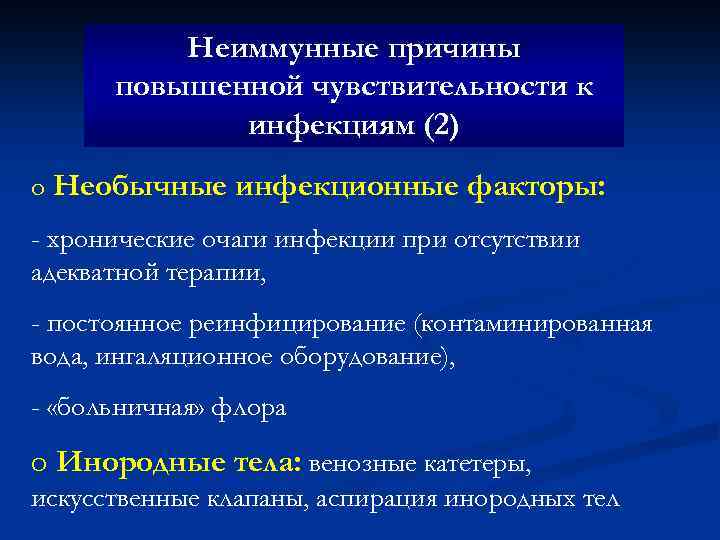 Неиммунные причины повышенной чувствительности к инфекциям (2)

o Необычные инфекционные факторы:

- хронические очаги инфекции при отсутствии адекватной терапии,

- постоянное реинфицирование (контаминированная вода, ингаляционное оборудование),

- «больничная» флора

o Инородные тела: венозные катетеры, искусственные клапаны, аспирация инородных тел